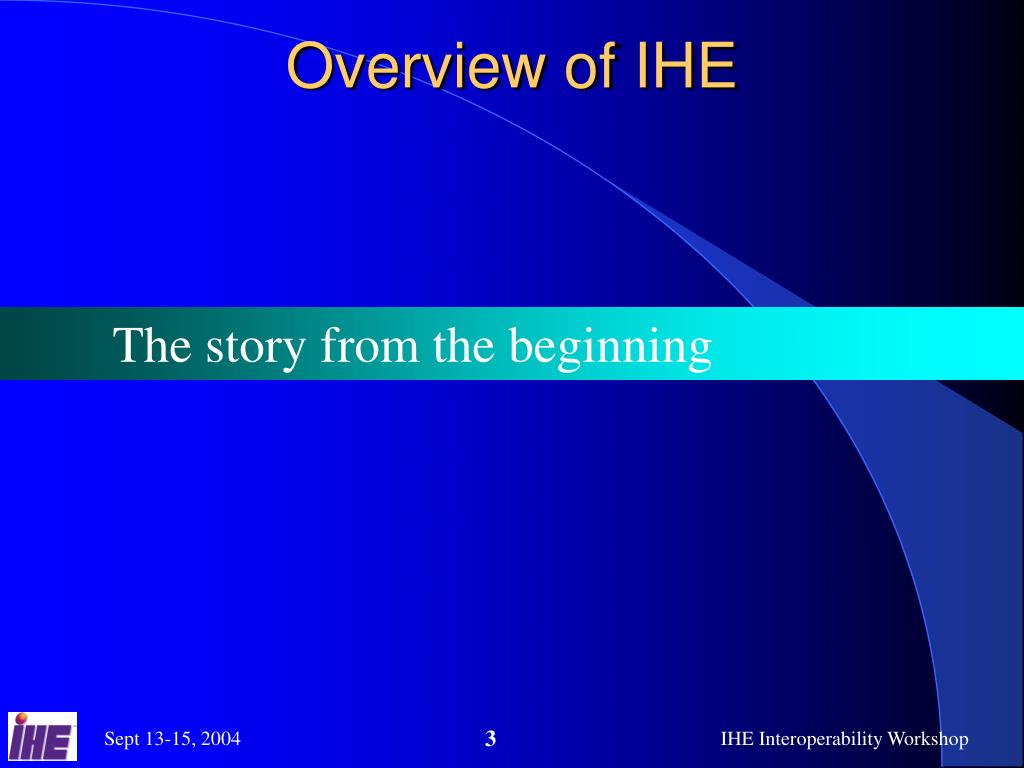 Overview of IHE

The story from the beginning

IHE

Sept 13-15, 2004

3

IHE Interoperability Workshop